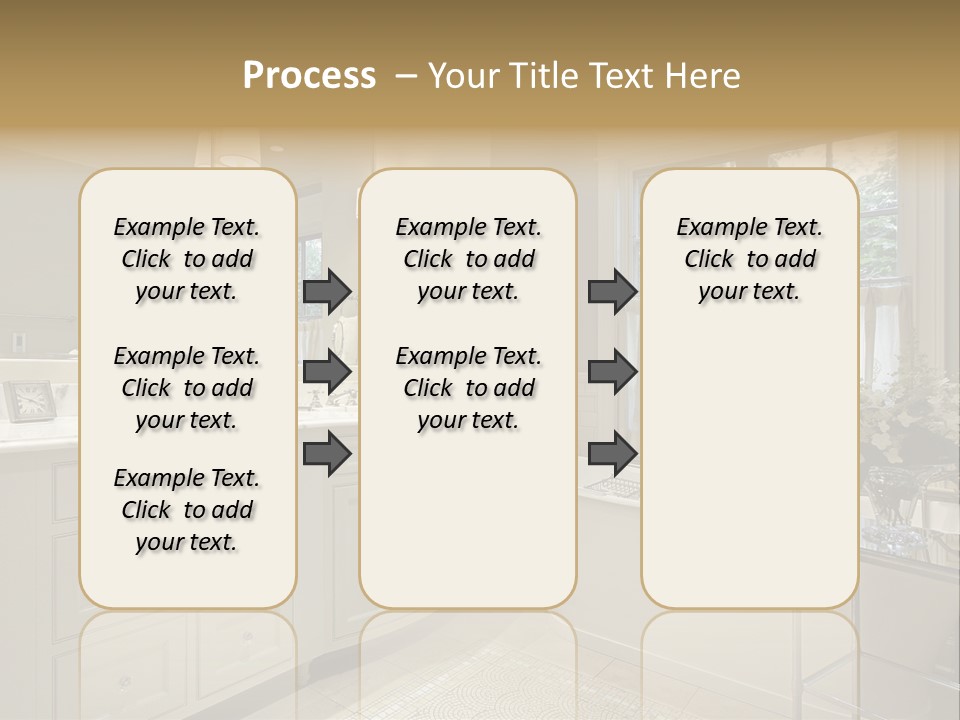 Process – Your Title Text Here

Example Text. Click to add your text.

Example Text. Click to add your text.

Example Text. Click to add your text.

Example Text. Click to add your text.

Example Text. Click to add your text.

Example Text. Click to add your text.